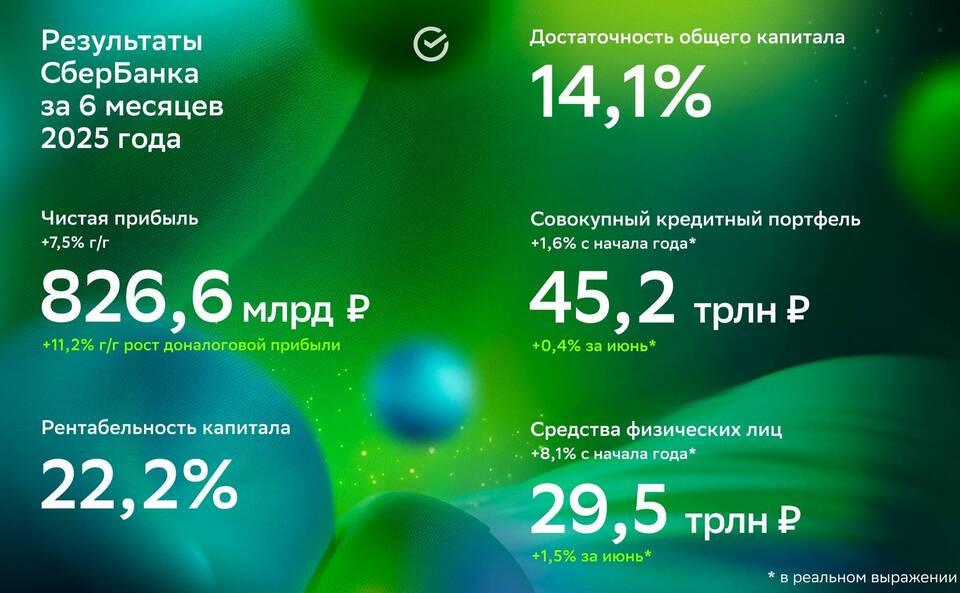 Результаты СберБанка за 6 месяцев 2025 года

Чистая прибыль
+7,5% г/г
826,6 млрд ₽
+11,2% г/г рост доналоговой прибыли

Рентабельность капитала
22,2%

Достаточность общего капитала
14,1%

Совокупный кредитный портфель
+1,6% с начала года*
45,2 трлн ₽
+0,4% за июнь*

Средства физических лиц
+8,1% с начала года*
29,5 трлн ₽
+1,5% за июнь*

* в реальном выражении